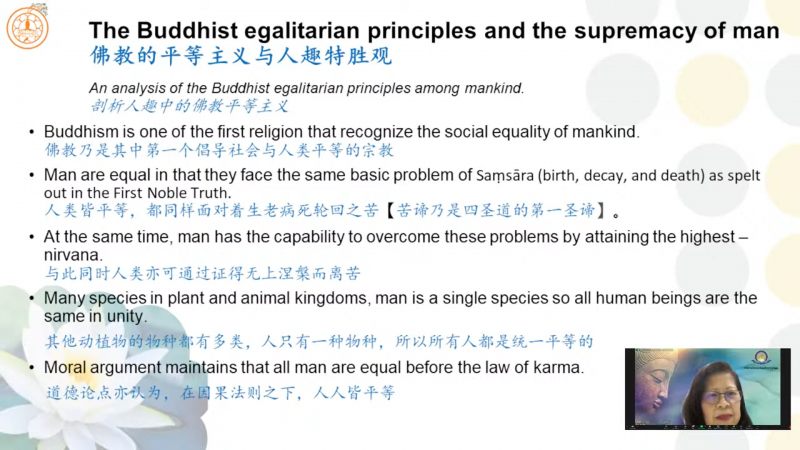 The Buddhist egalitarian principles and the supremacy of man
佛教的平等主义与人趣特胜观

An analysis of the Buddhist egalitarian principles among mankind.
剖析人趣中的佛教平等主义

• Buddhism is one of the first religion that recognize the social equality of mankind.
佛教乃是其中第一个倡导社会与人类平等的宗教

• Man are equal in that they face the same basic problem of Saṃsāra (birth, decay, and death) as spelt out in the First Noble Truth.
人类皆平等，都同样面对着生老病死轮回之苦【苦谛乃是四圣道的第一圣谛】。

• At the same time, man has the capability to overcome these problems by attaining the highest – nirvana.
与此同时人类亦可通过证得无上涅槃而离苦

• Many species in plant and animal kingdoms, man is a single species so all human beings are the same in unity.
其他动植物的物种都有多类，人只有一种物种，所以所有人都是统一平等的

• Moral argument maintains that all man are equal before the law of karma.
道德论点亦认为，在因果法则之下，人人皆平等